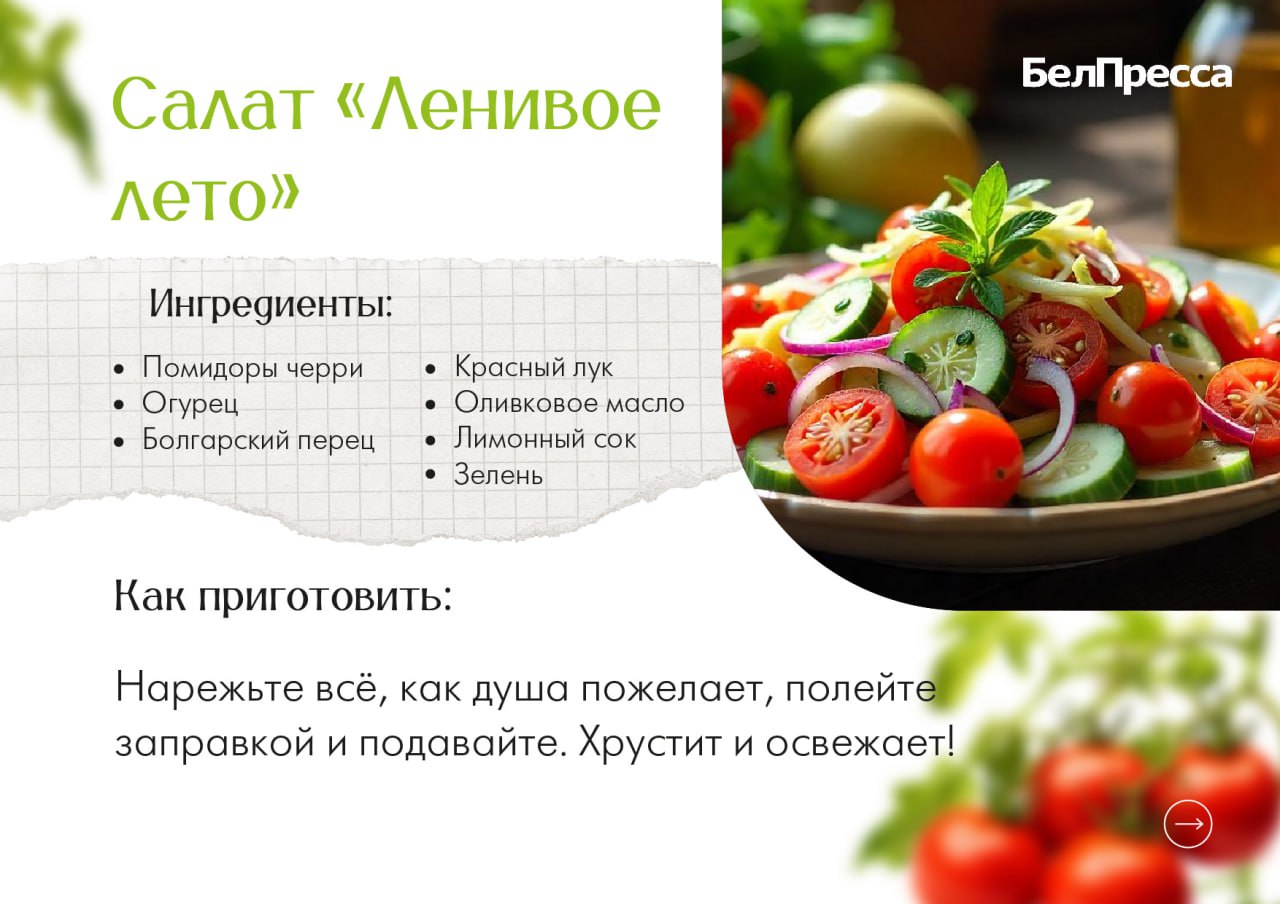 Салат «Ленивое лето»

БелПресса

Ингредиенты:

- Помидоры черри
- Огурец
- Болгарский перец
- Красный лук
- Оливковое масло
- Лимонный сок
- Зелень

Как приготовить:

Нарежьте всё, как душа пожелает, полейте заправкой и подавайте. Хрустит и освежает!